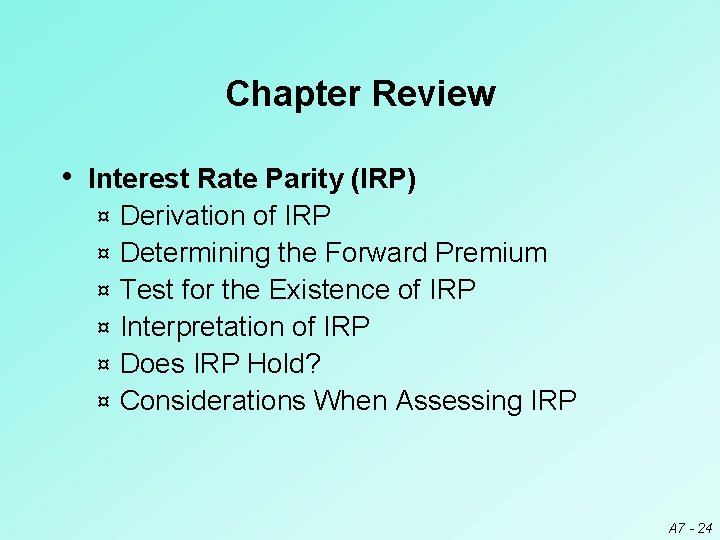 Chapter Review

• Interest Rate Parity (IRP)
¤ Derivation of IRP
¤ Determining the Forward Premium
¤ Test for the Existence of IRP
¤ Interpretation of IRP
¤ Does IRP Hold?
¤ Considerations When Assessing IRP

A7 - 24